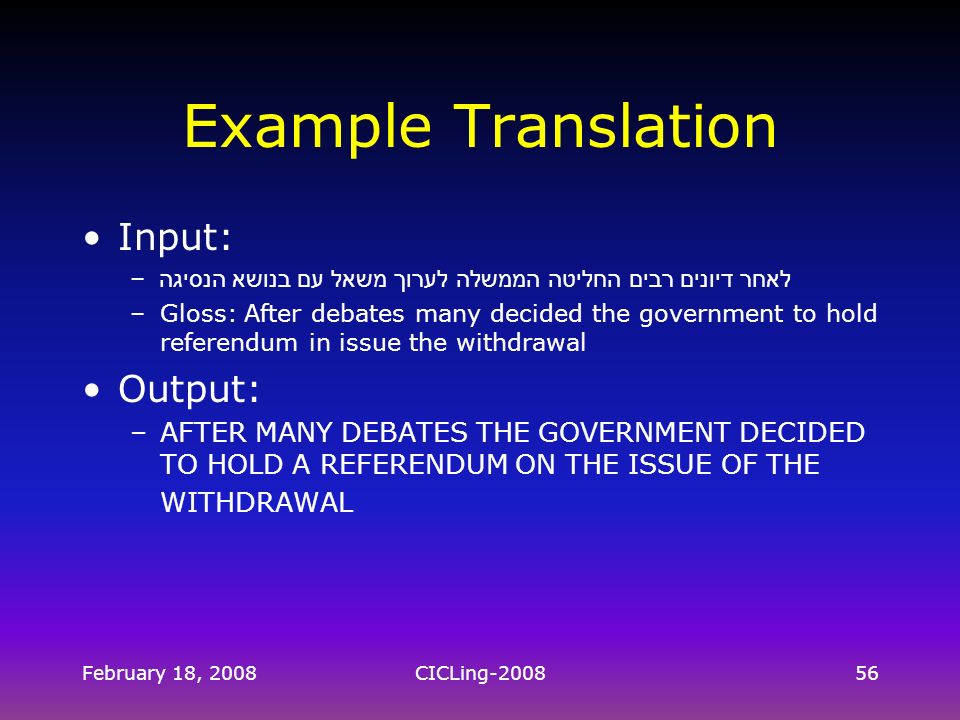 Example Translation

• Input:

– לאחר דיונים רבים החליטה הממשלה לערוך משאל עם בנושא הנסיגה

– Gloss: After debates many decided the government to hold referendum in issue the withdrawal

• Output:

– AFTER MANY DEBATES THE GOVERNMENT DECIDED TO HOLD A REFERENDUM ON THE ISSUE OF THE WITHDRAWAL

February 18, 2008 CICLing-2008 56